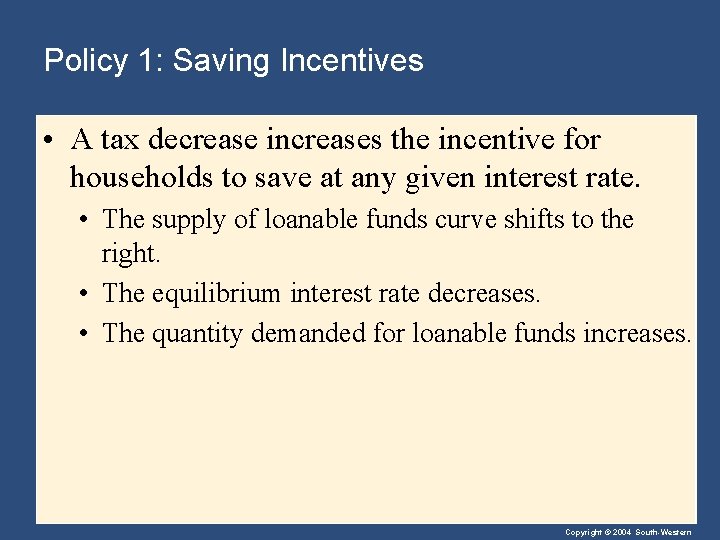 Policy 1: Saving Incentives

• A tax decrease increases the incentive for households to save at any given interest rate.

• The supply of loanable funds curve shifts to the right.

• The equilibrium interest rate decreases.

• The quantity demanded for loanable funds increases.

Copyright © 2004 South-Western